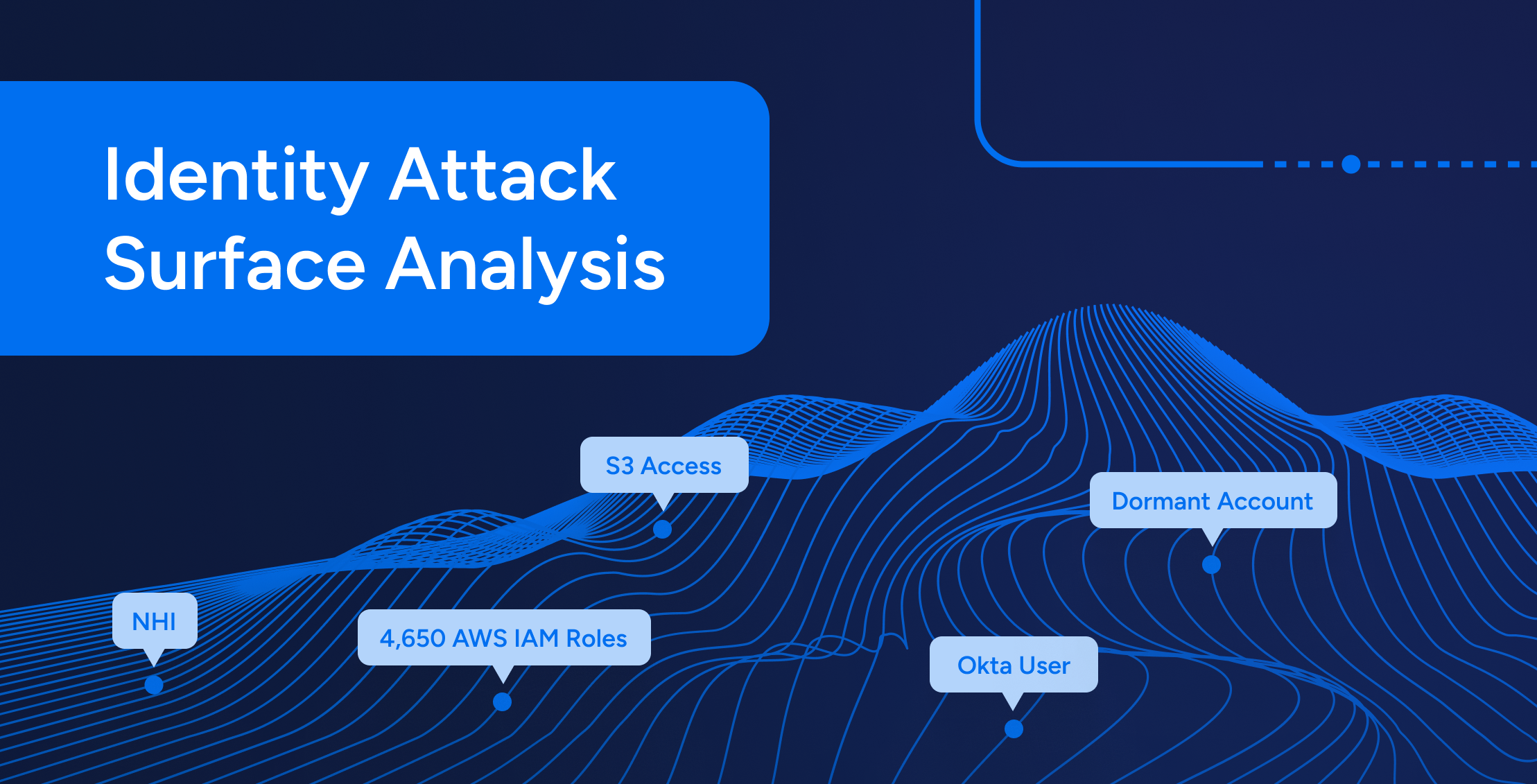 Identity Attack Surface Analysis

S3 Access

Dormant Account

NHI

4,650 AWS IAM Roles

Okta User